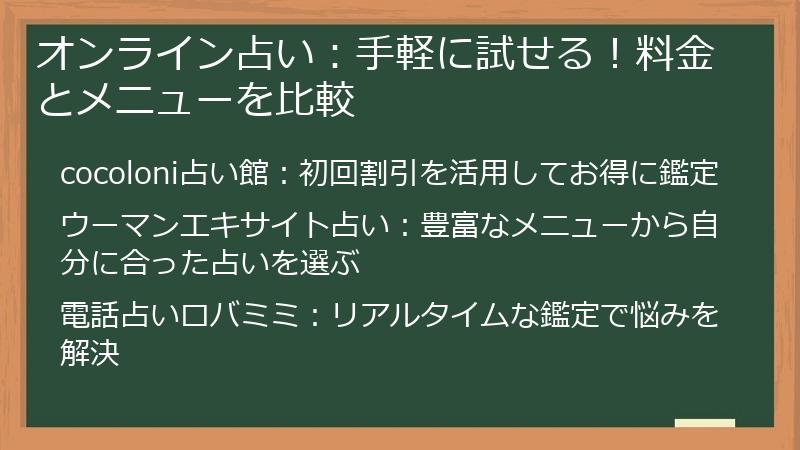 オンライン占い：手軽に試せる！料金とメニューを比較

cocoloni占い館：初回割引を活用してお得に鑑定

ウーマンエキサイト占い：豊富なメニューから自分に合った占いを選ぶ

電話占いロバミミ：リアルタイムな鑑定で悩みを解決